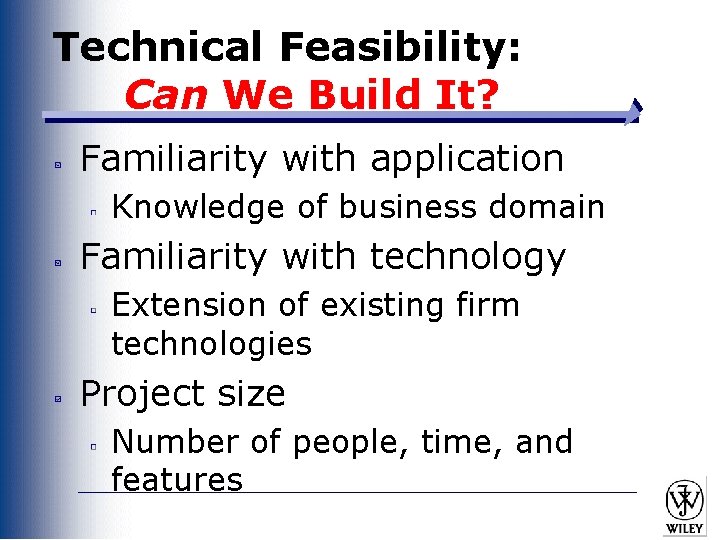 Technical Feasibility:
Can We Build It?

Familiarity with application
Knowledge of business domain

Familiarity with technology
Extension of existing firm technologies

Project size
Number of people, time, and features

WILEY